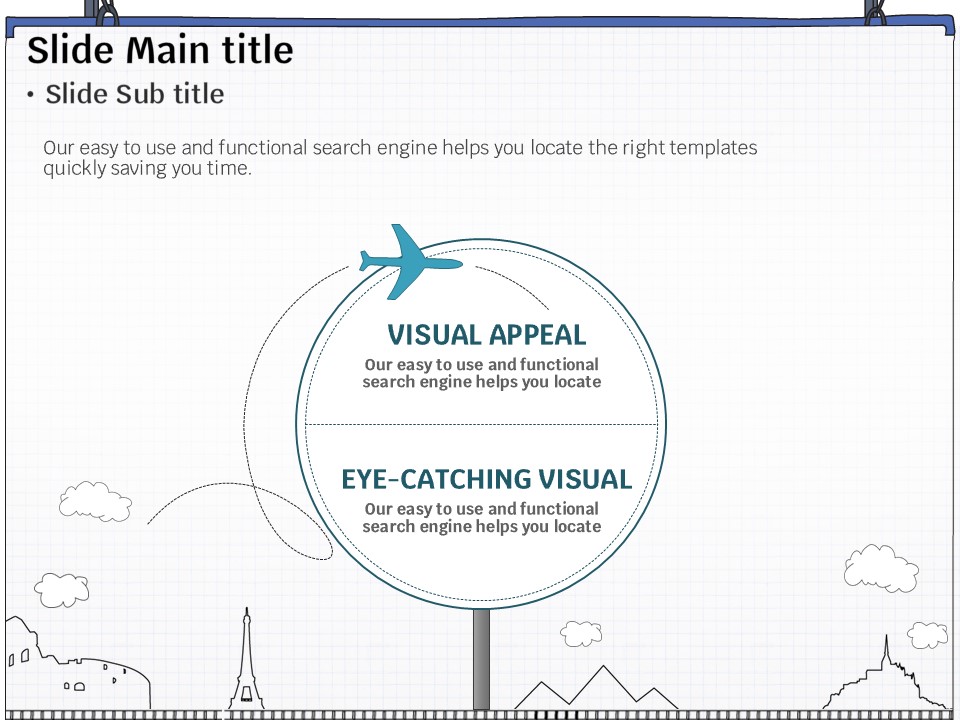 Slide Main title

• Slide Sub title

Our easy to use and functional search engine helps you locate the right templates quickly saving you time.

VISUAL APPEAL

Our easy to use and functional search engine helps you locate

EYE-CATCHING VISUAL

Our easy to use and functional search engine helps you locate